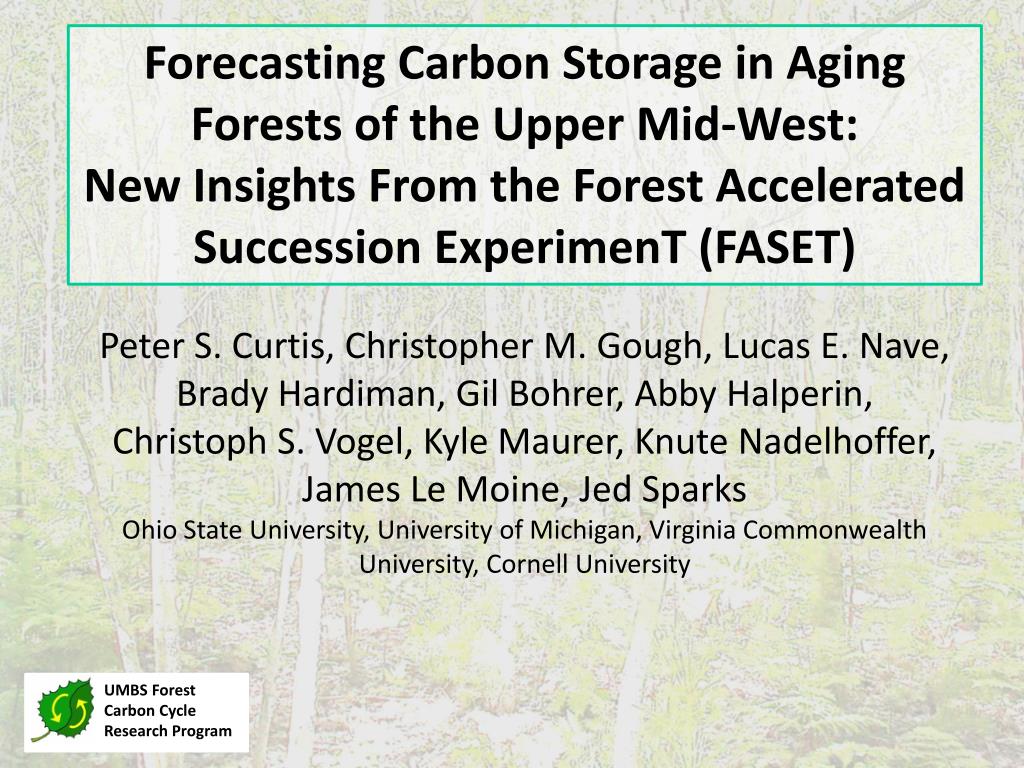 Forecasting Carbon Storage in Aging Forests of the Upper Mid-West:
New Insights From the Forest Accelerated Succession ExperimenT (FASET)

Peter S. Curtis, Christopher M. Gough, Lucas E. Nave, Brady Hardiman, Gil Bohrer, Abby Halperin, Christoph S. Vogel, Kyle Maurer, Knute Nadelhoffer, James Le Moine, Jed Sparks
Ohio State University, University of Michigan, Virginia Commonwealth University, Cornell University

UMBS Forest Carbon Cycle Research Program